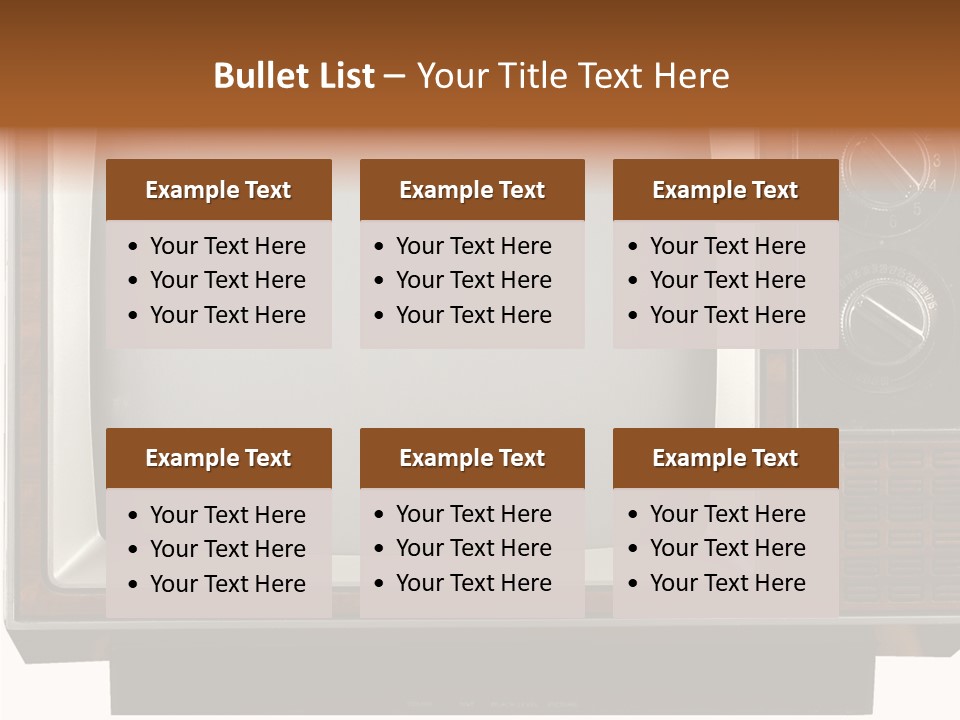 Bullet List – Your Title Text Here

Example Text
• Your Text Here
• Your Text Here
• Your Text Here

Example Text
• Your Text Here
• Your Text Here
• Your Text Here

Example Text
• Your Text Here
• Your Text Here
• Your Text Here

Example Text
• Your Text Here
• Your Text Here
• Your Text Here

Example Text
• Your Text Here
• Your Text Here
• Your Text Here

Example Text
• Your Text Here
• Your Text Here
• Your Text Here